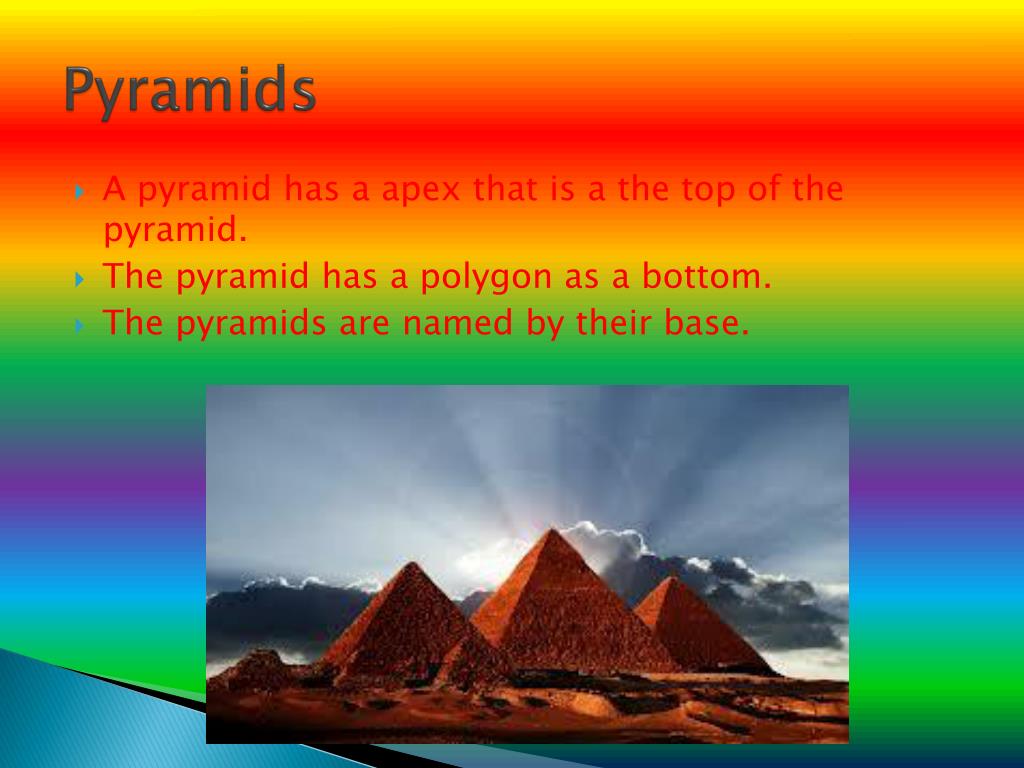 Pyramids

A pyramid has a apex that is a the top of the pyramid.
The pyramid has a polygon as a bottom.
The pyramids are named by their base.